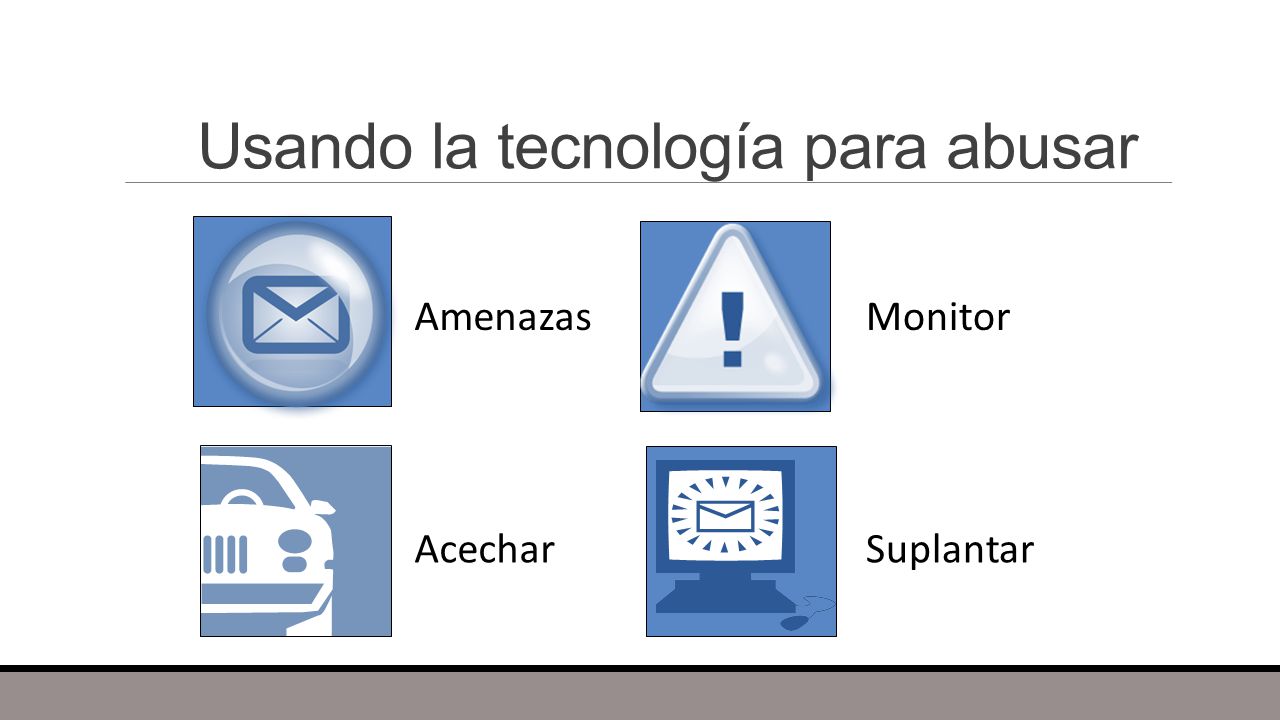 Usando la tecnología para abusar

Amenazas

Monitor

Acechar

Suplantar